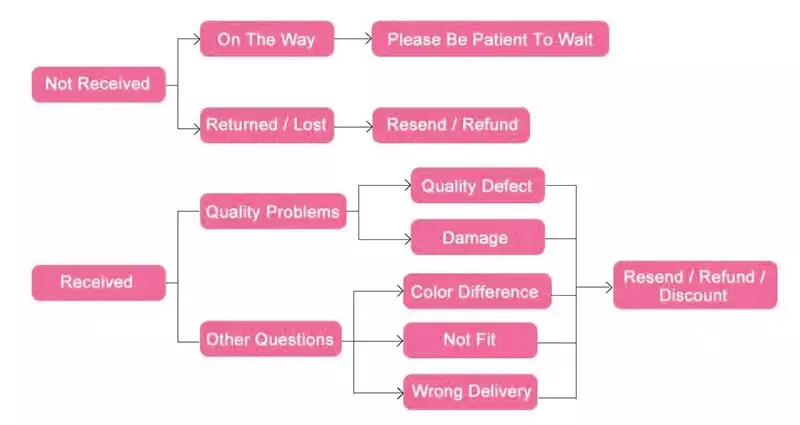 Not Received

On The Way

Please Be Patient To Wait

Returned / Lost

Resend / Refund

Received

Quality Problems

Quality Defect

Damage

Other Questions

Color Difference

Not Fit

Wrong Delivery

Resend / Refund / Discount